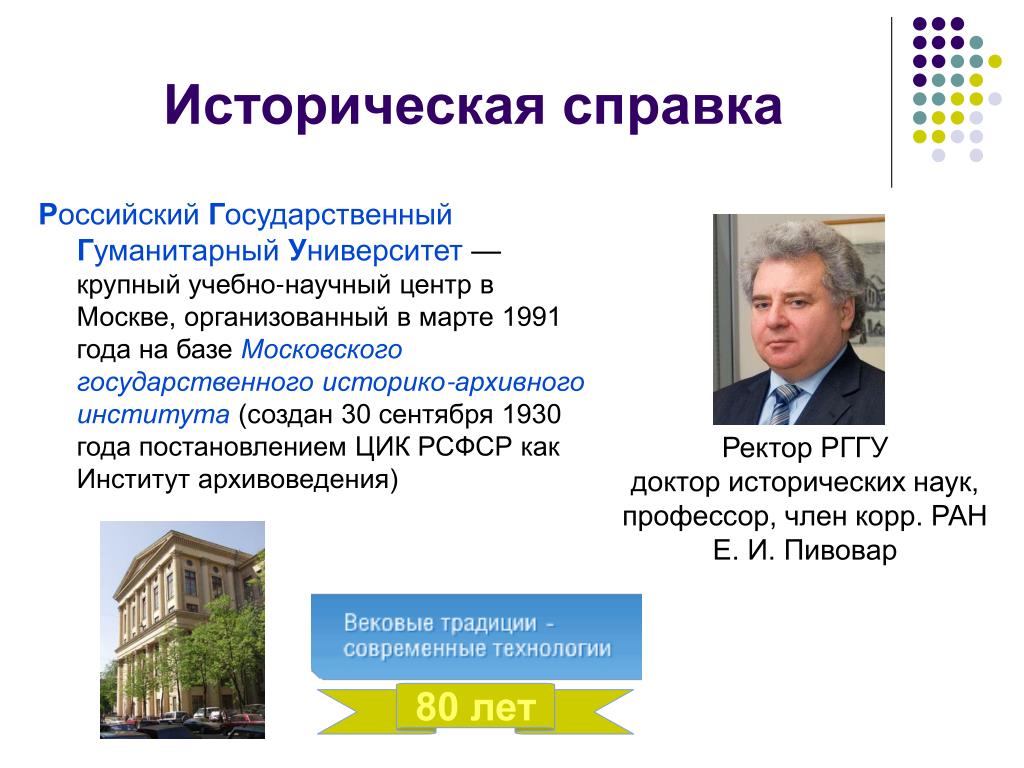 Историческая справка

Российский Государственный Гуманитарный Университет — крупный учебно-научный центр в Москве, организованный в марте 1991 года на базе Московского государственного историко-архивного института (создан 30 сентября 1930 года постановлением ЦИК РСФСР как Институт архивоведения)

Ректор РГГУ
доктор исторических наук,
профессор, член корр. РАН
Е. И. Пивовар

Вековые традиции - современные технологии

80 лет